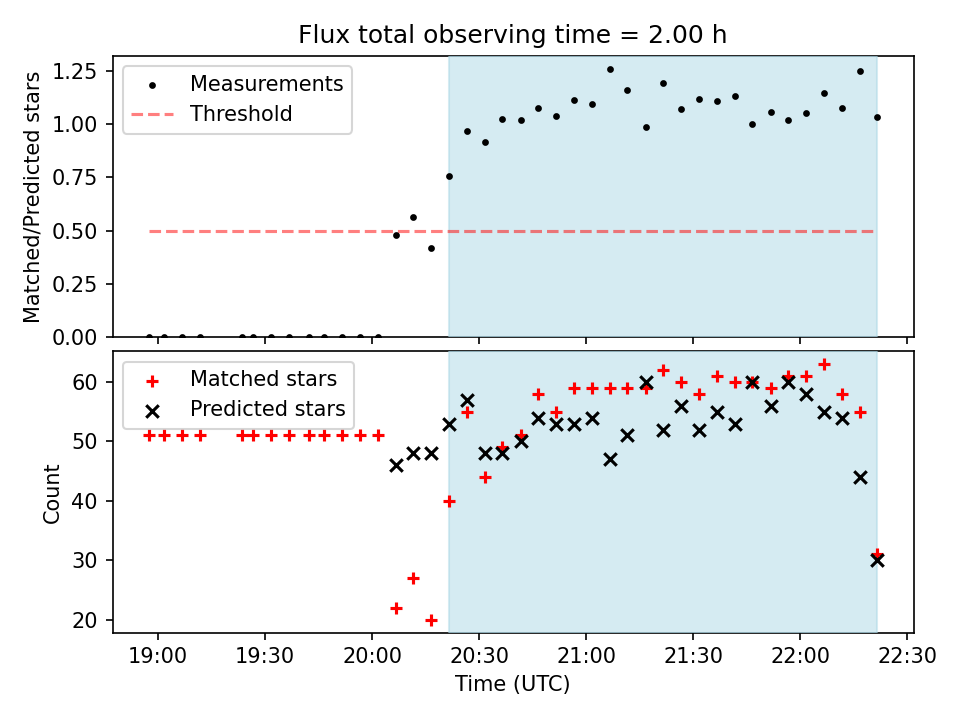 Flux total observing time = 2.00 h

Matched/Predicted stars

1.25
1.00
0.75
0.50
0.25
0.00

Measurements
Threshold

Count

60
50
40
30
20

Matched stars
Predicted stars

19:00
19:30
20:00
20:30
21:00
21:30
22:00
22:30

Time (UTC)